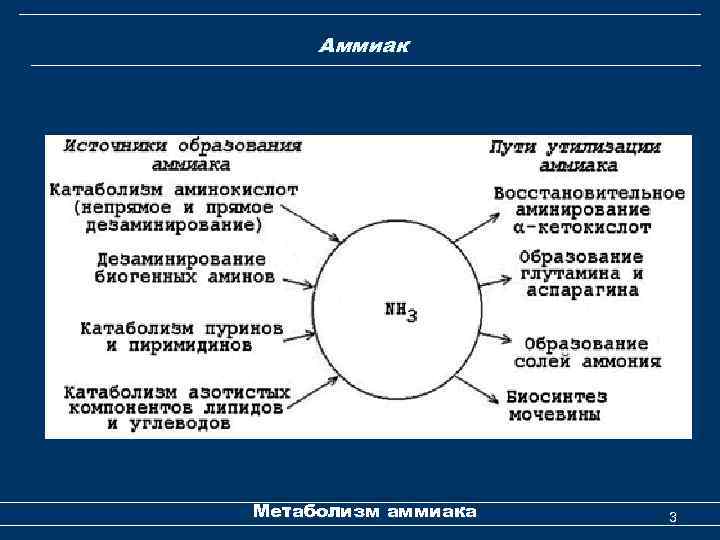 Аммиак

Источники образования аммиака

Катаболизм аминокислот (непрямое и прямое дезаминирование)

Дезаминирование биогенных аминов

Катаболизм пуринов и пиримидинов

Катаболизм азотистых компонентов липидов и углеводов

$NH_3$

Пути утилизации аммиака

Восстановительное аминирование α-кетокислот

Образование глутамина и аспарагина

Образование солей аммония

Биосинтез мочевины

Метаболизм аммиака

3